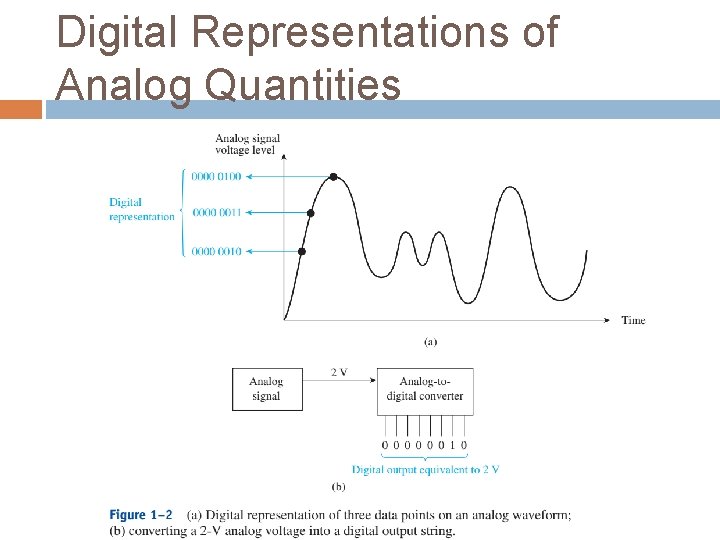 Digital Representations of Analog Quantities

Analog signal voltage level

Digital representation

0000 0100

0000 0011

0000 0010

Time

(a)

Analog signal

2 V

Analog-to-digital converter

0 0 0 0 0 0 1 0

Digital output equivalent to 2 V

(b)

Figure 1–2 (a) Digital representation of three data points on an analog waveform; (b) converting a 2-V analog voltage into a digital output string.